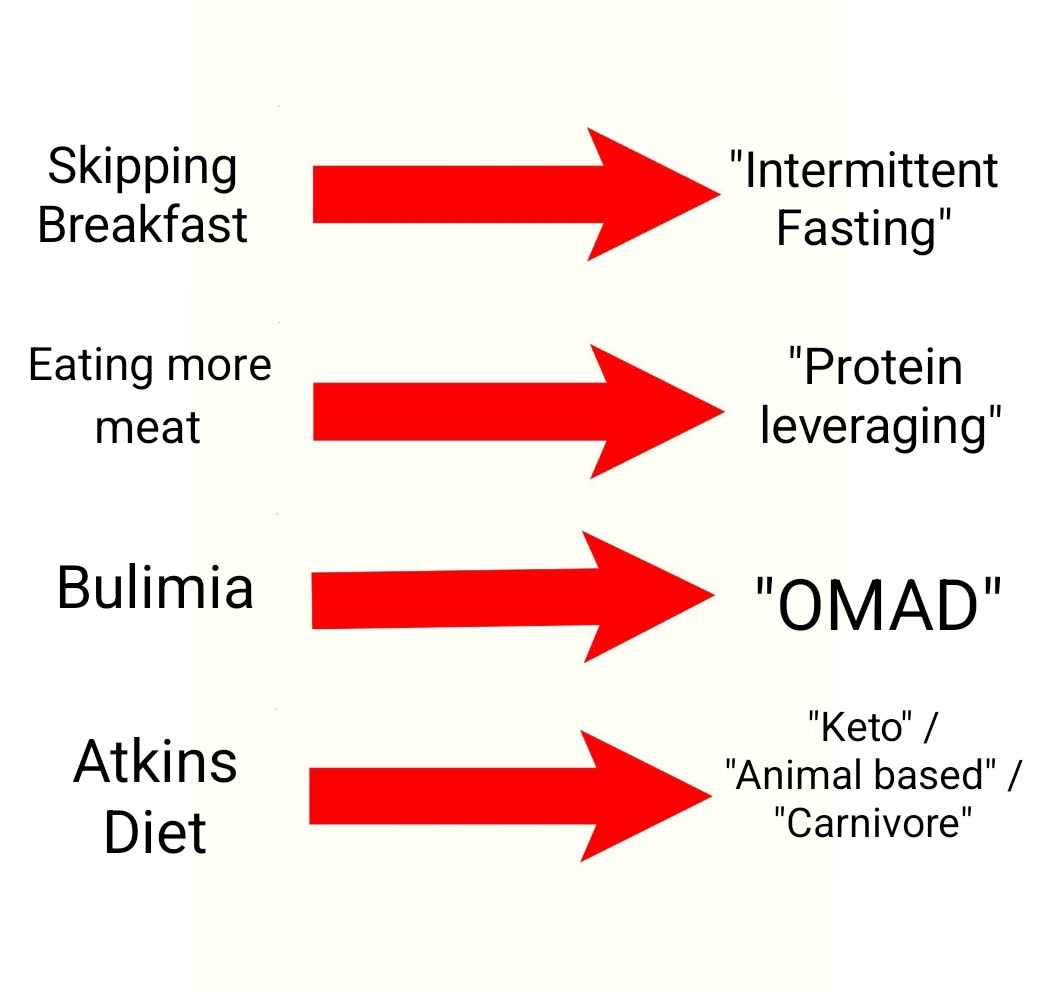 Skipping Breakfast

"Intermittent Fasting"

Eating more meat

"Protein leveraging"

Bulimia

"OMAD"

Atkins Diet

"Keto" / "Animal based" / "Carnivore"